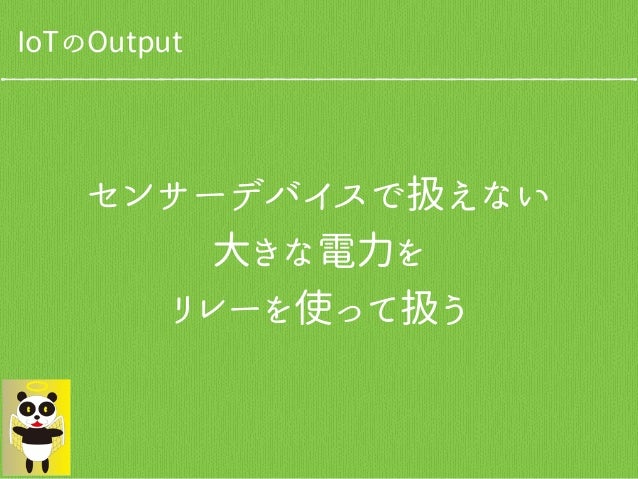 IoTのOutput

センサーデバイスで扱えない
大きな電力を
リレーを使って扱う